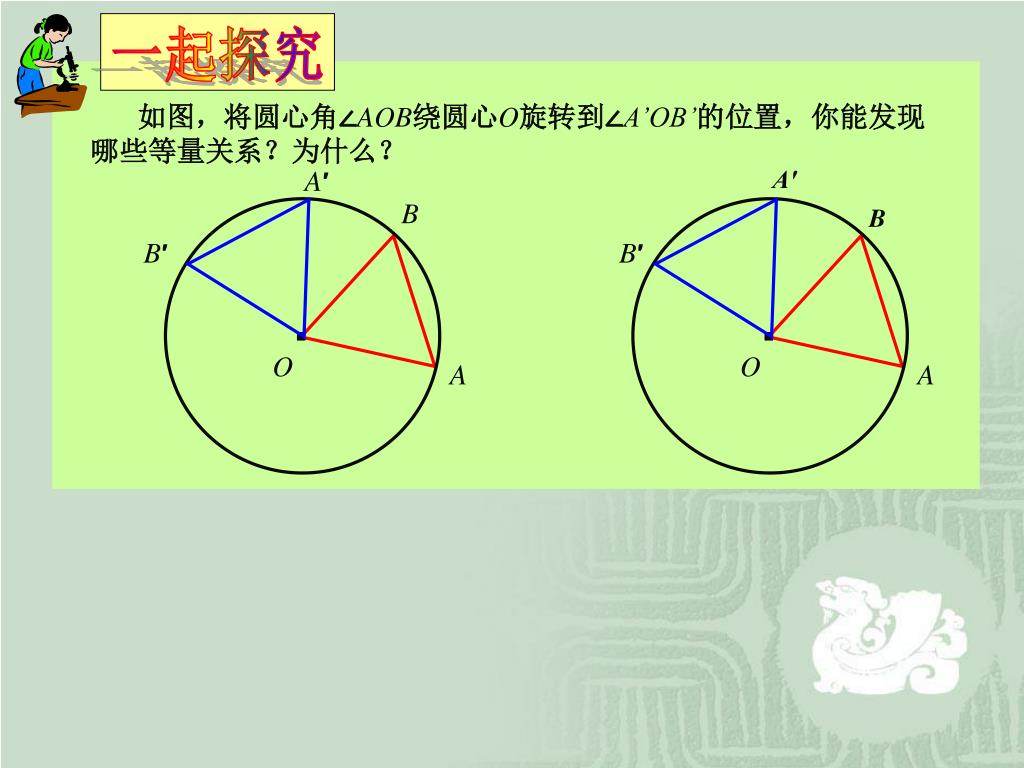 一起探究

如图，将圆心角$\angle AOB$绕圆心$O$旋转到$\angle A'OB'$的位置，你能发现哪些等量关系？为什么？

$A'$
$B$
$B'$
$O$
$A$

$A'$
$B$
$B'$
$O$
$A$